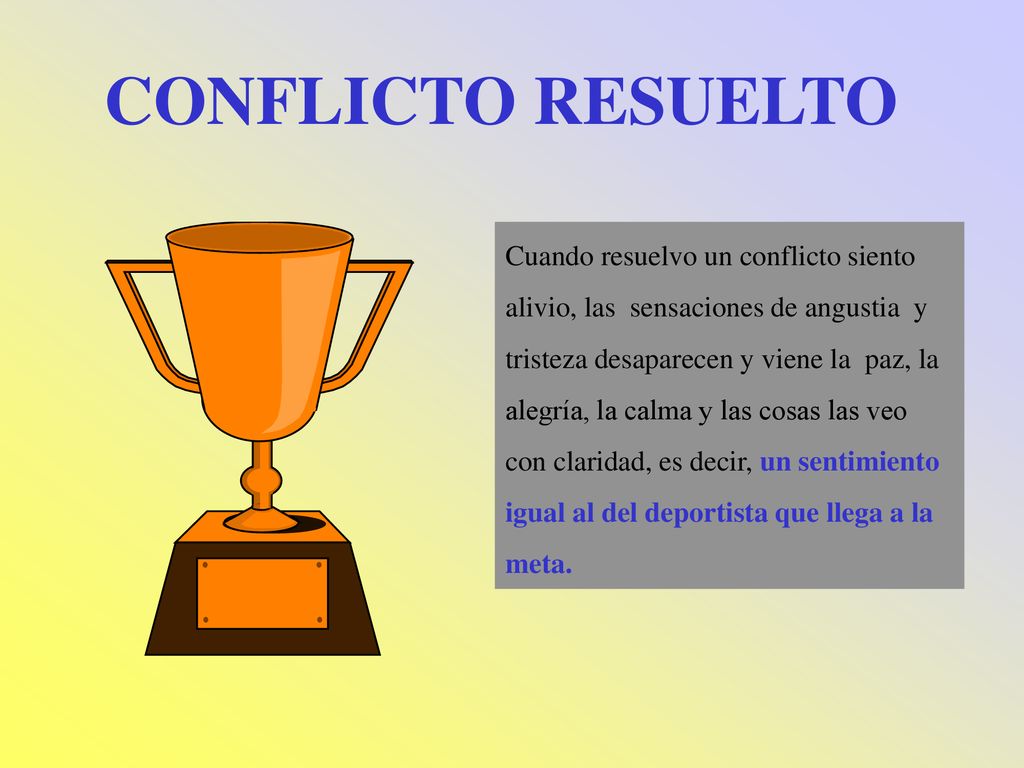 CONFLICTO RESUELTO

Cuando resuelvo un conflicto siento alivio, las sensaciones de angustia y tristeza desaparecen y viene la paz, la alegría, la calma y las cosas las veo con claridad, es decir, un sentimiento igual al del deportista que llega a la meta.